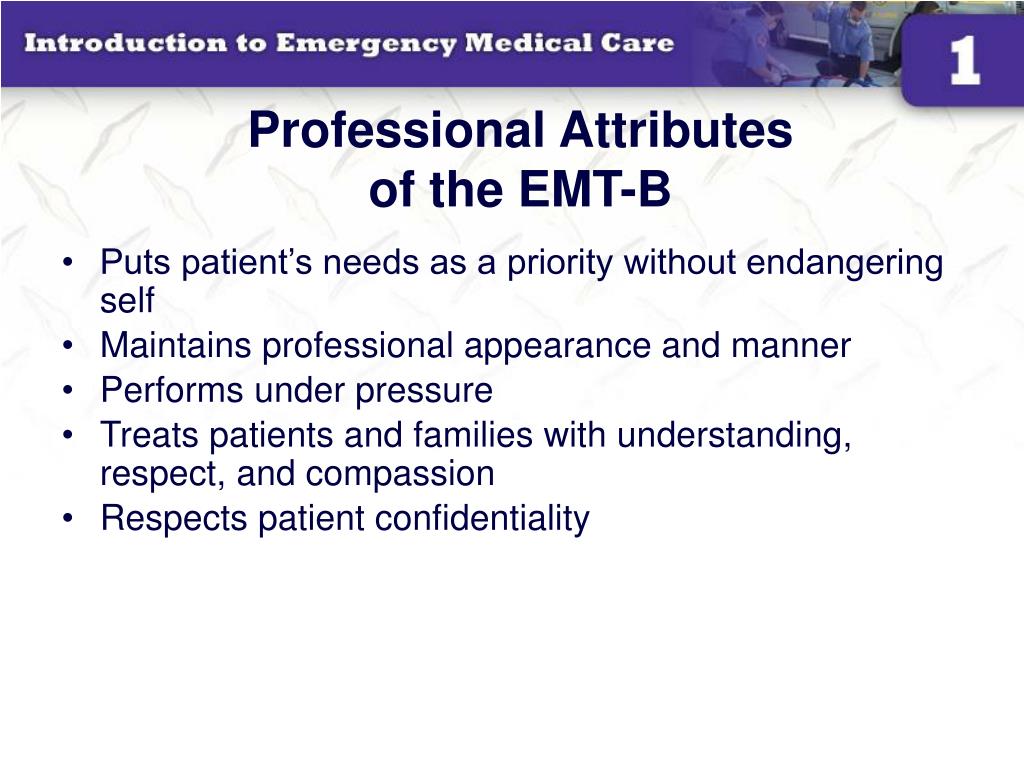 Introduction to Emergency Medical Care

1

Professional Attributes of the EMT-B

• Puts patient’s needs as a priority without endangering self
• Maintains professional appearance and manner
• Performs under pressure
• Treats patients and families with understanding, respect, and compassion
• Respects patient confidentiality